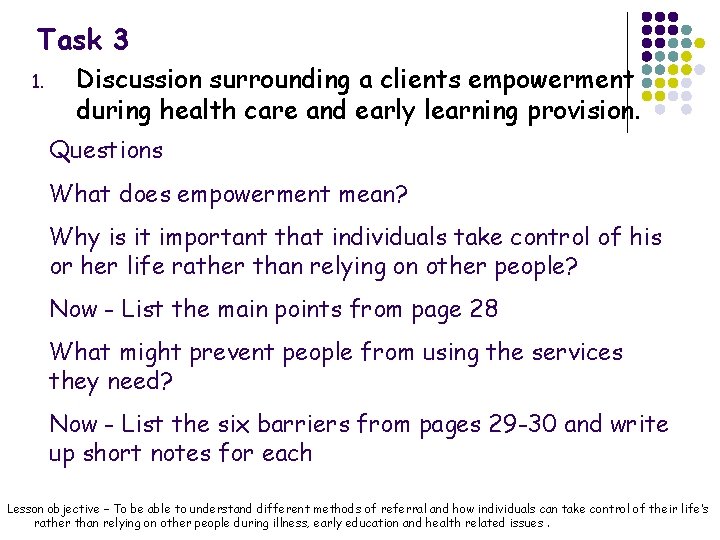 Task 3

1. Discussion surrounding a clients empowerment during health care and early learning provision.

Questions

What does empowerment mean?

Why is it important that individuals take control of his or her life rather than relying on other people?

Now - List the main points from page 28

What might prevent people from using the services they need?

Now - List the six barriers from pages 29-30 and write up short notes for each

Lesson objective – To be able to understand different methods of referral and how individuals can take control of their life's rather than relying on other people during illness, early education and health related issues .